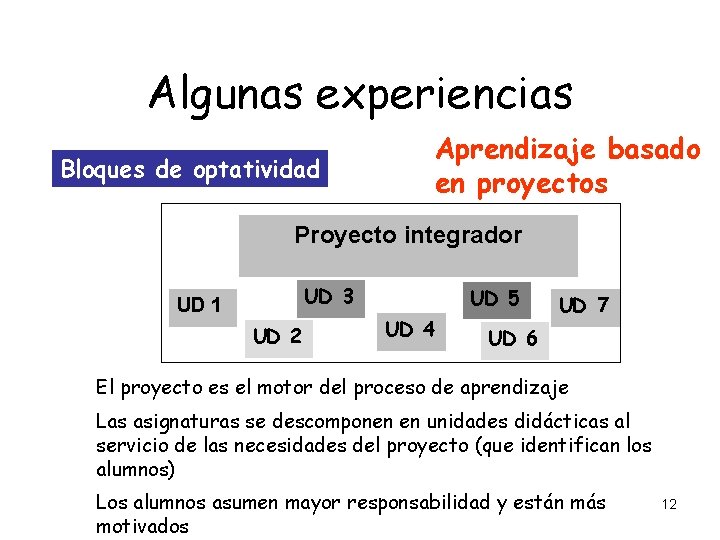 Algunas experiencias

Bloques de optatividad

Aprendizaje basado en proyectos

Proyecto integrador

UD 1

UD 2

UD 3

UD 4

UD 5

UD 6

UD 7

El proyecto es el motor del proceso de aprendizaje

Las asignaturas se descomponen en unidades didácticas al servicio de las necesidades del proyecto (que identifican los alumnos)

Los alumnos asumen mayor responsabilidad y están más motivados

12